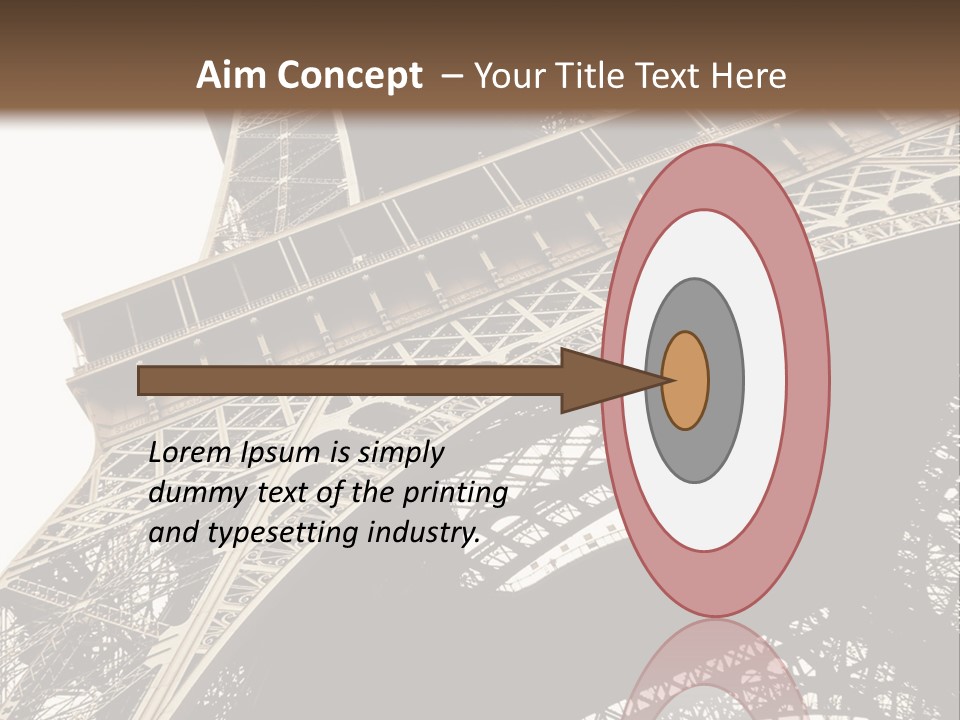 Aim Concept – Your Title Text Here

Lorem Ipsum is simply dummy text of the printing and typesetting industry.